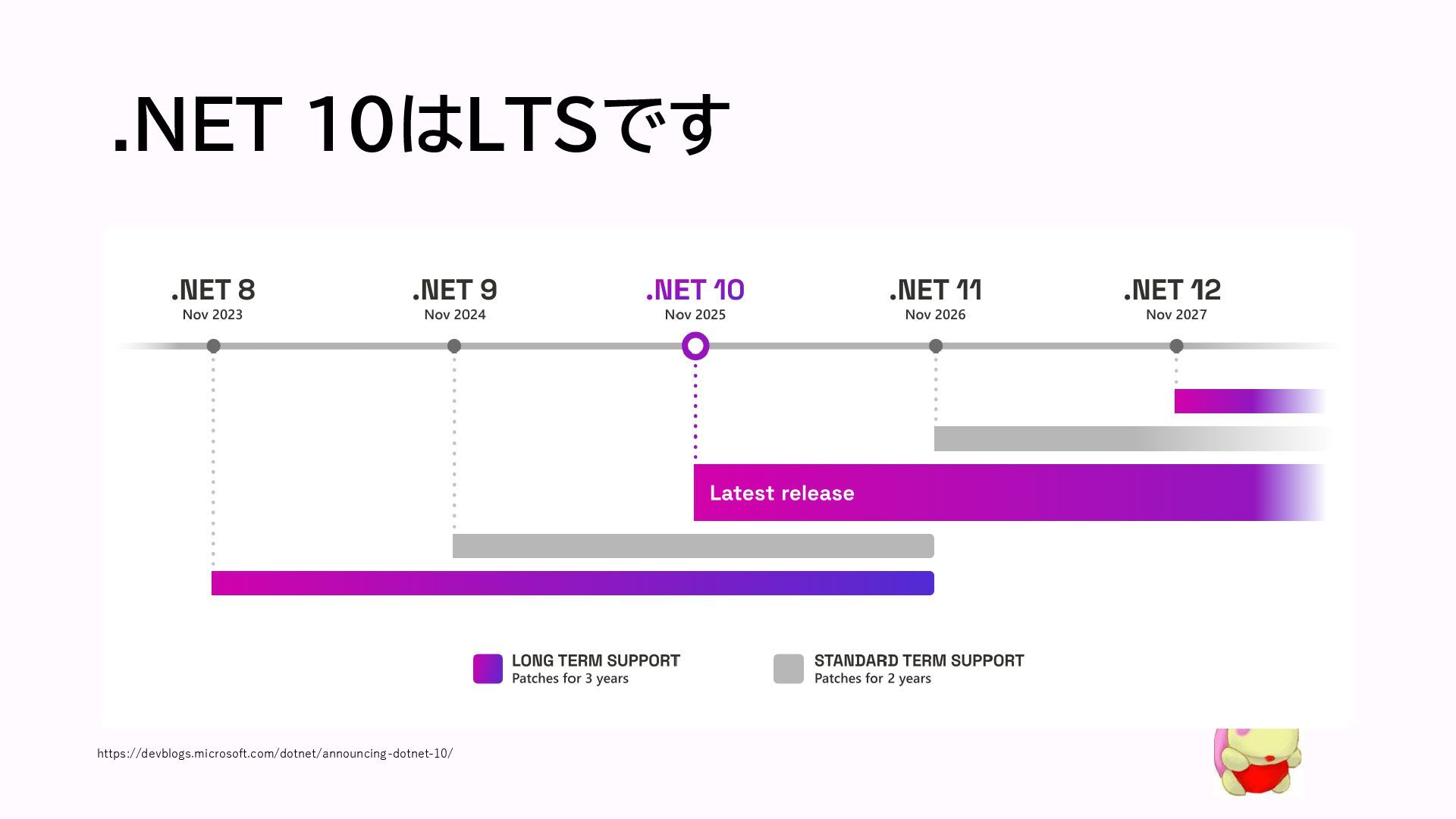 .NET 10はLTSです

.NET 8
Nov 2023

.NET 9
Nov 2024

.NET 10
Nov 2025

.NET 11
Nov 2026

.NET 12
Nov 2027

Latest release

LONG TERM SUPPORT
Patches for 3 years

STANDARD TERM SUPPORT
Patches for 2 years

https://devblogs.microsoft.com/dotnet/announcing-dotnet-10/